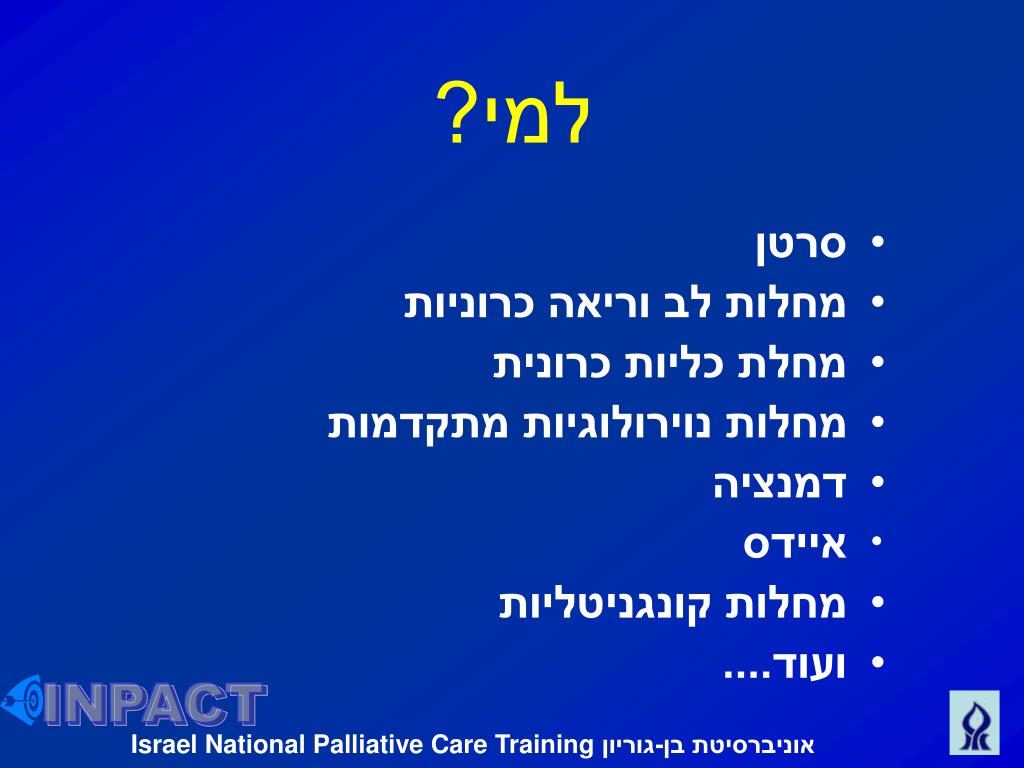 למי?

• סרטן
• מחלות לב וריאה כרוניות
• מחלת כליות כרונית
• מחלות נוירולוגיות מתקדמות
• דמנציה
• איידס
• מחלות קונגניטליות
• ועוד....

INPACT

Israel National Palliative Care Training אוניברסיטת בן-גוריון